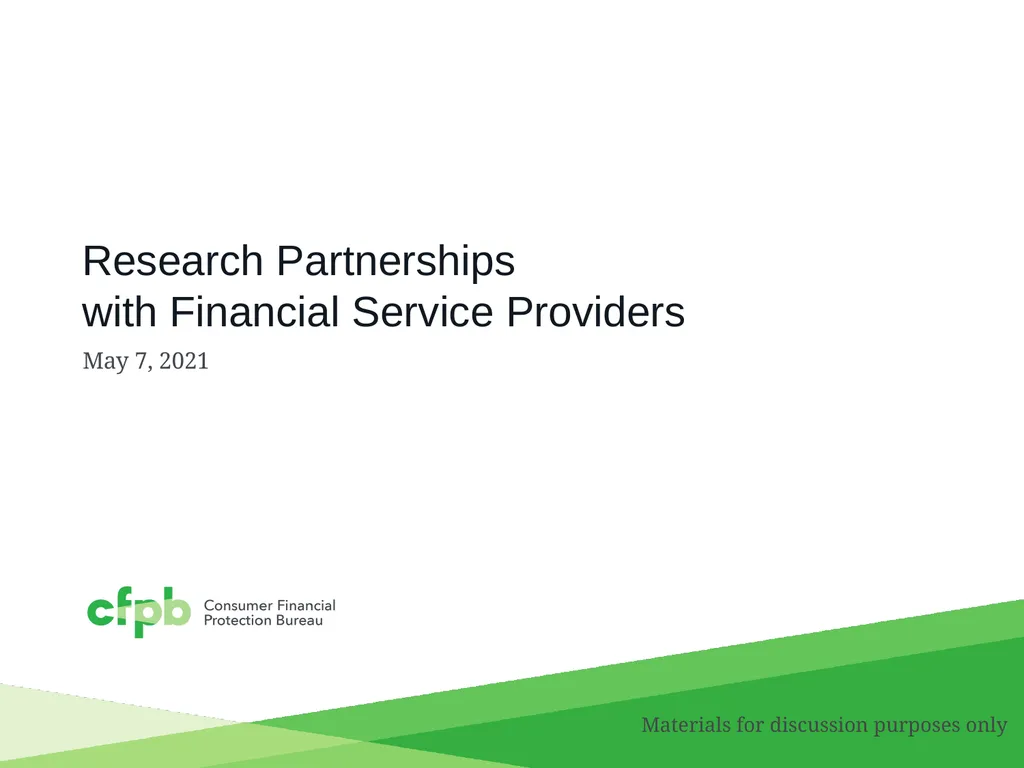 Research Partnerships
with Financial Service Providers

May 7, 2021

cfpb Consumer Financial Protection Bureau

Materials for discussion purposes only